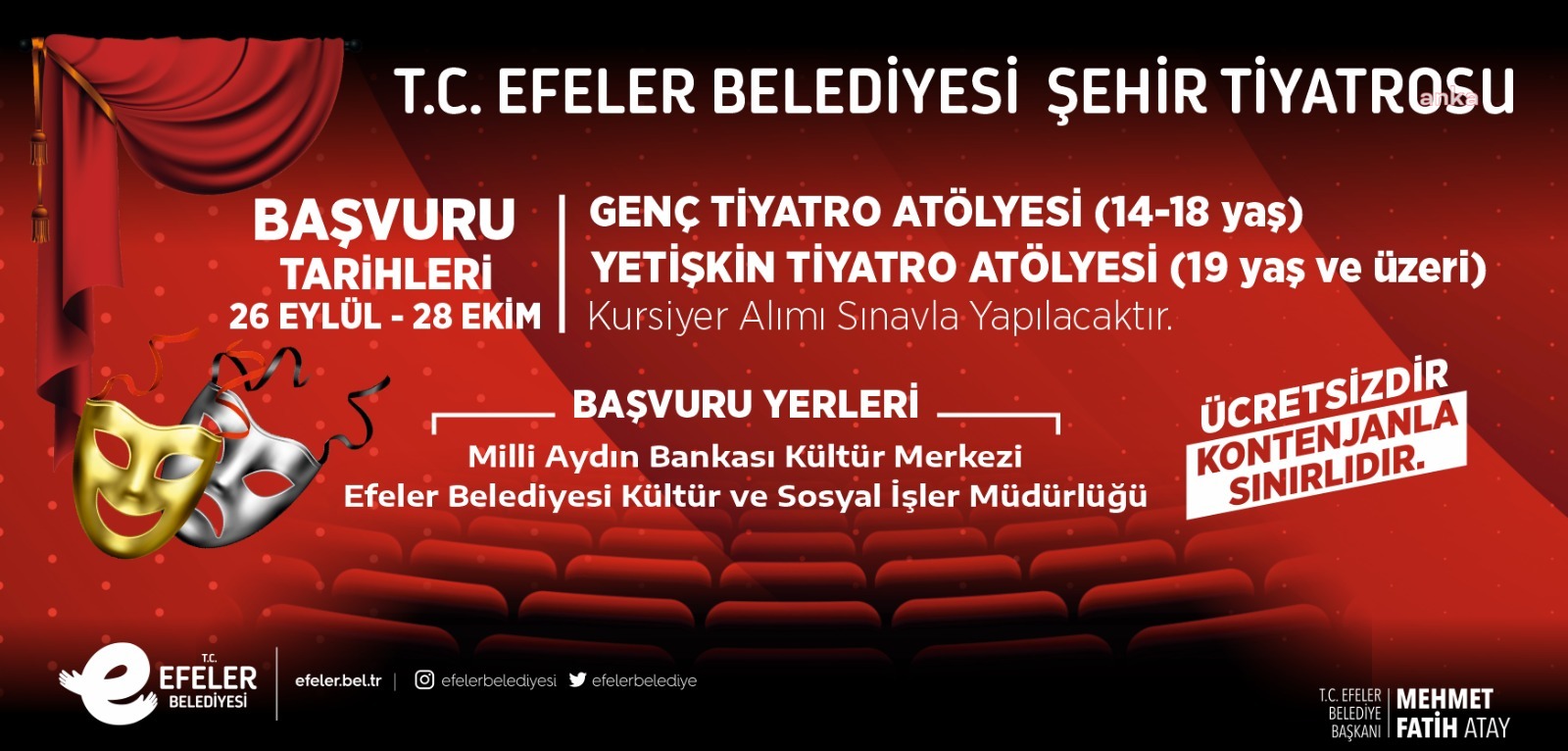 T.C. EFELER BELEDİYESİ ŞEHİR TİYATROSU

anka

BAŞVURU TARİHLERİ 26 EYLÜL - 28 EKİM

GENÇ TİYATRO ATÖLYESİ (14-18 yaş)
YETİŞKİN TİYATRO ATÖLYESİ (19 yaş ve üzeri)
Kursiyer Alımı Sınavla Yapılacaktır.

BAŞVURU YERLERİ
Milli Aydın Bankası Kültür Merkezi
Efeler Belediyesi Kültür ve Sosyal İşler Müdürlüğü

ÜCRETSİZDİR
KONTENJANLA SINIRLIDIR.

T.C. EFELER BELEDİYESİ

efeler.bel.tr | efelerbelediyesi efelerbelediye

T.C. EFELER BELEDİYE BAŞKANI | MEHMET FATİH ATAY